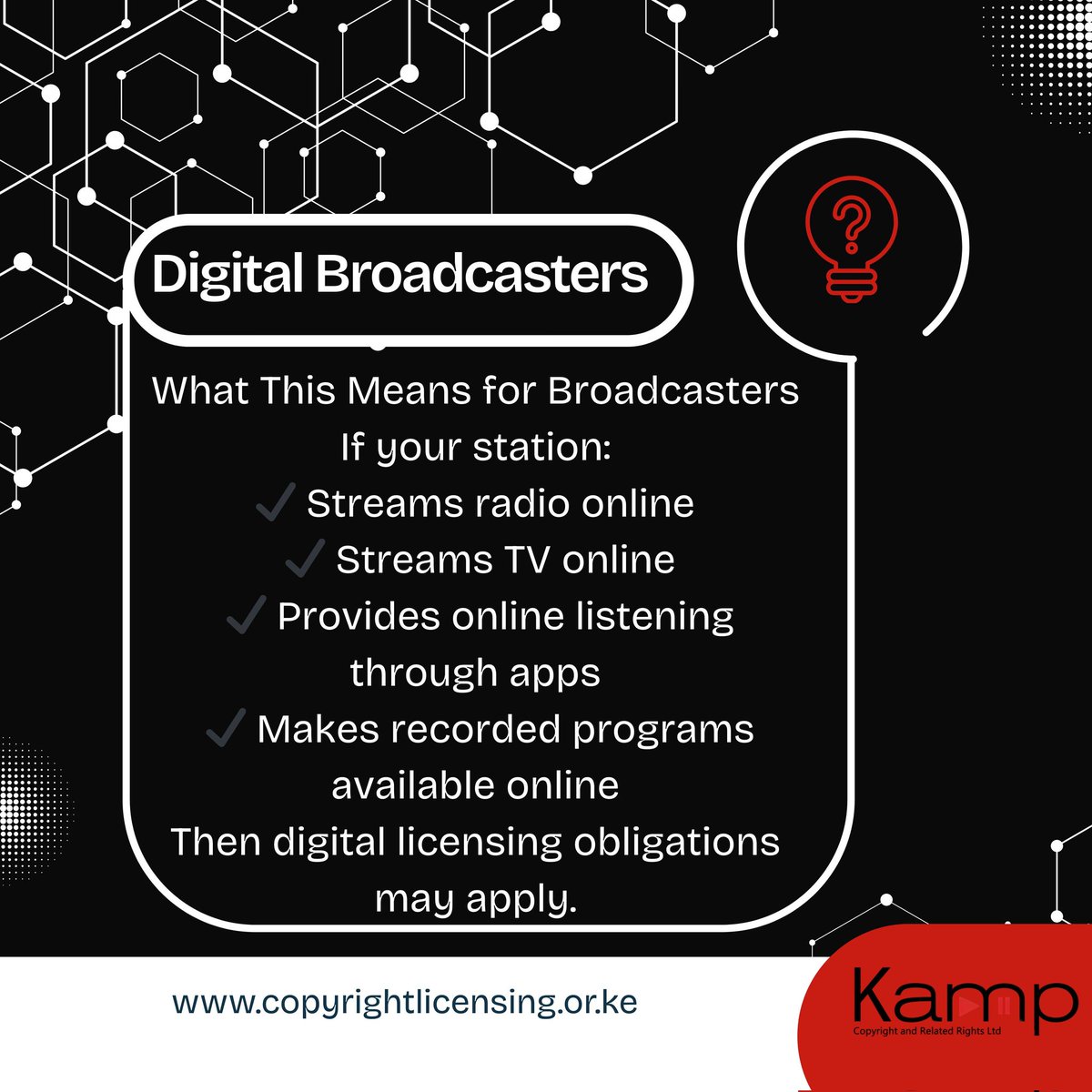 Digital Broadcasters

What This Means for Broadcasters
If your station:
✓ Streams radio online
✓ Streams TV online
✓ Provides online listening through apps
✓ Makes recorded programs available online
Then digital licensing obligations may apply.

www.copyrightlicensing.or.ke

Kamp
Copyright and Related Rights Ltd